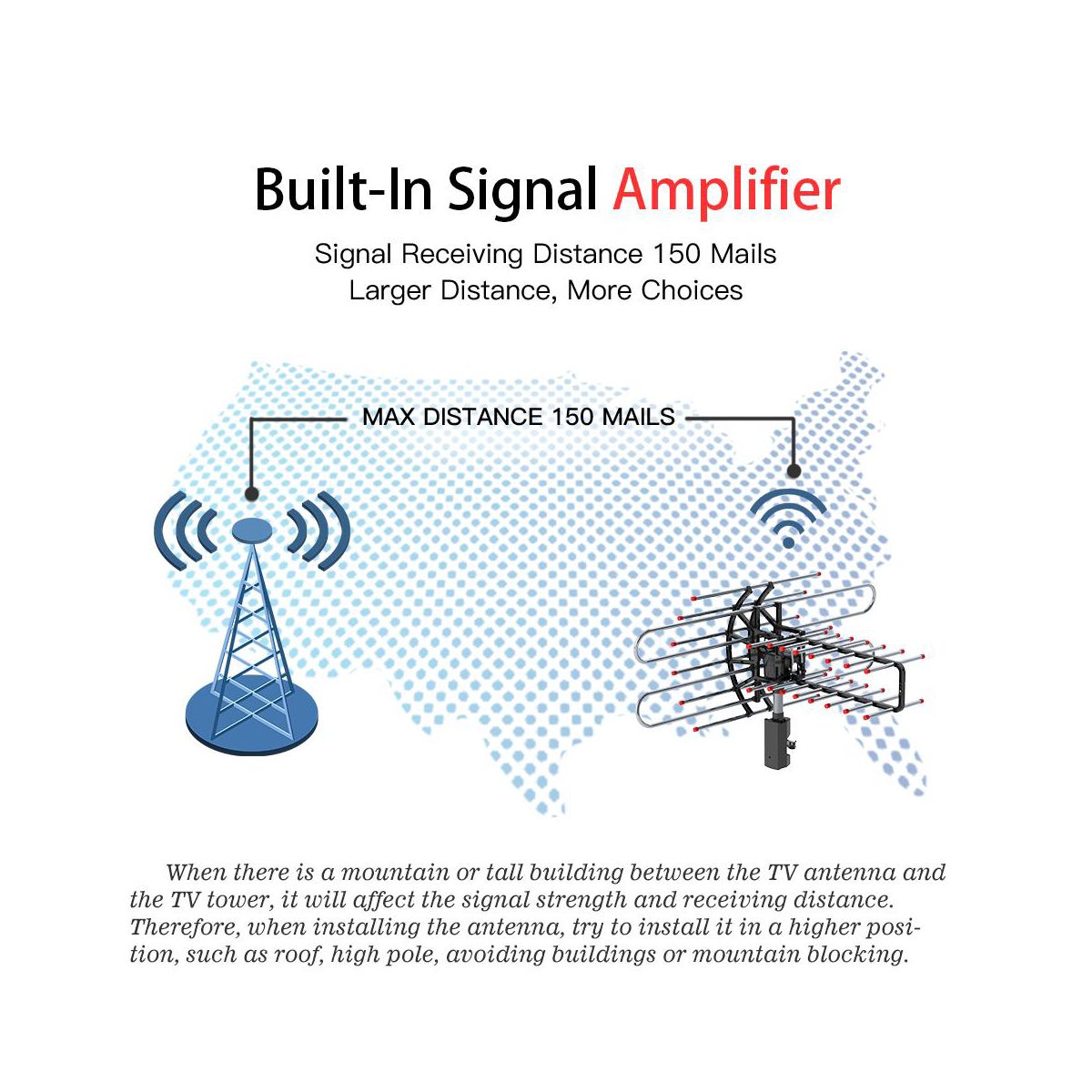 Built-In Signal Amplifier

Signal Receiving Distance 150 Mails
Larger Distance, More Choices

MAX DISTANCE 150 MAILS

When there is a mountain or tall building between the TV antenna and the TV tower, it will affect the signal strength and receiving distance. Therefore, when installing the antenna, try to install it in a higher position, such as roof, high pole, avoiding buildings or mountain blocking.